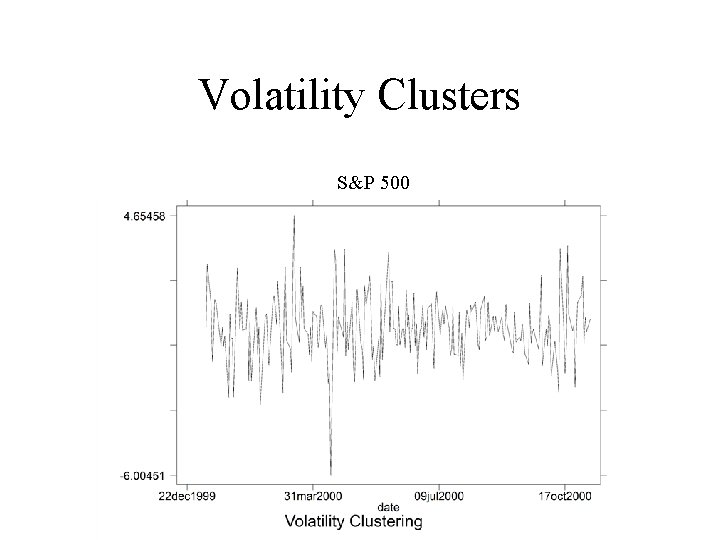 Volatility Clusters

S&P 500

4.65458

-6.00451

22dec1999

31mar2000

09jul2000

17oct2000

date

Volatility Clustering